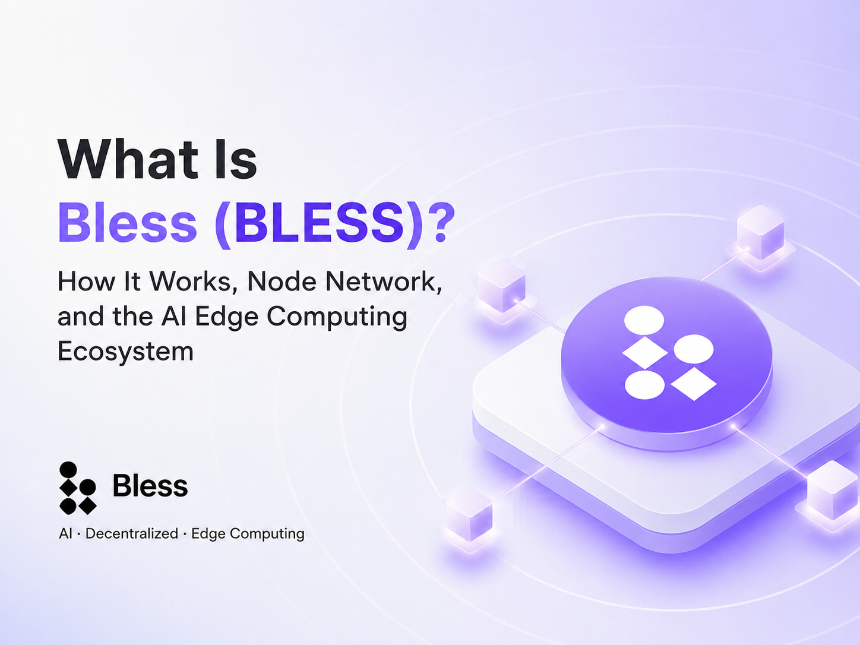 What Is
Bless (BLESS)?

How It Works, Node Network, and the AI Edge Computing Ecosystem

Bless

AI · Decentralized · Edge Computing